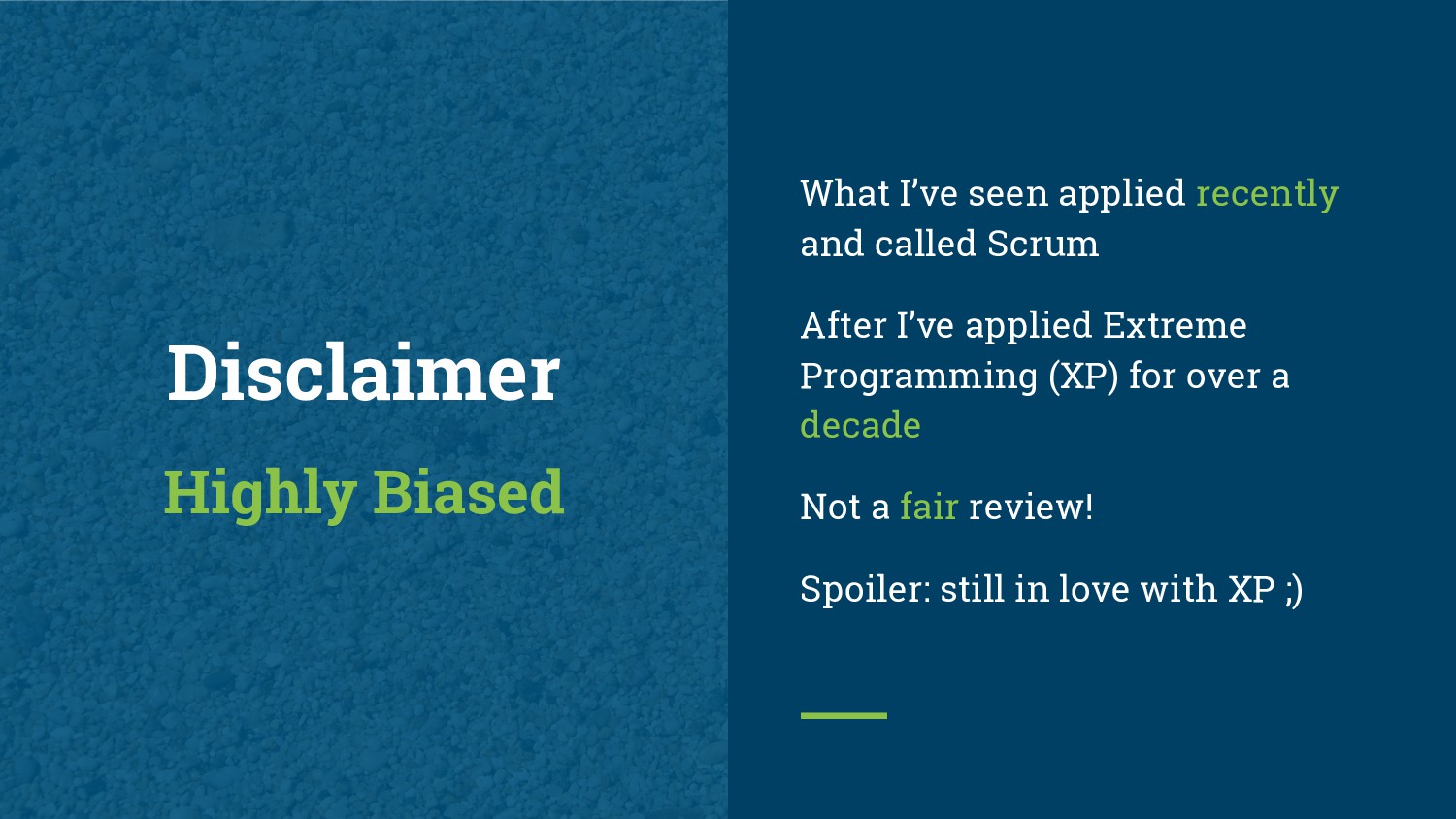 Disclaimer

Highly Biased

What I’ve seen applied recently and called Scrum

After I’ve applied Extreme Programming (XP) for over a decade

Not a fair review!

Spoiler: still in love with XP ;)